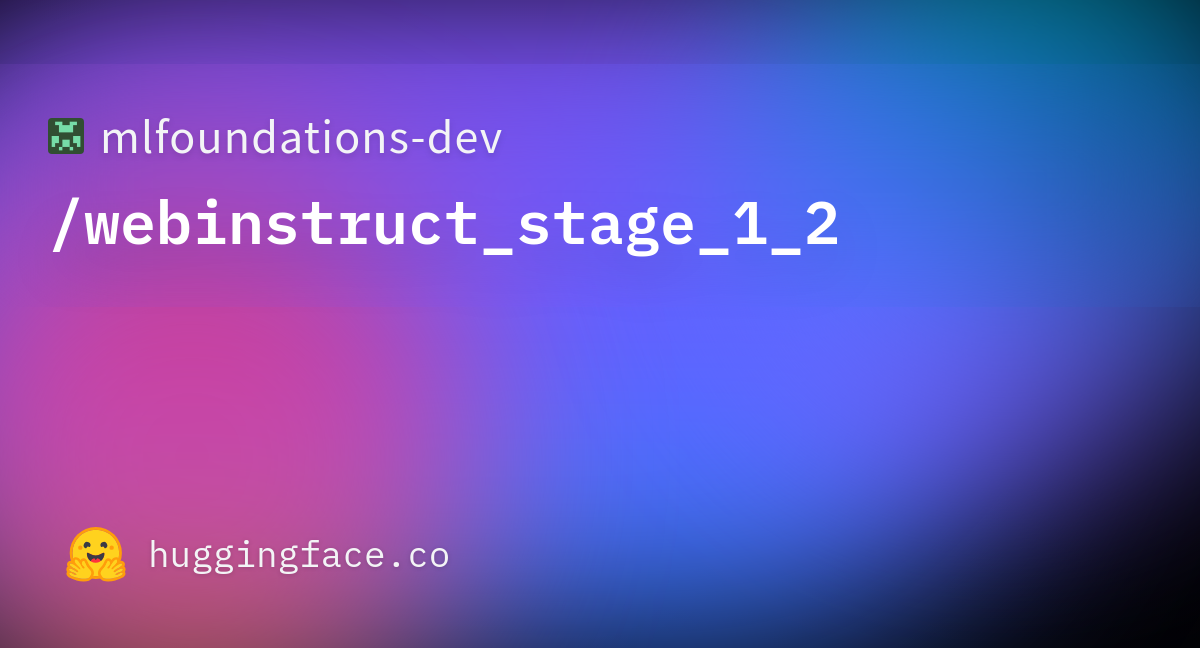 mlfoundations-dev
/webinstruct_stage_1_2

huggingface.co